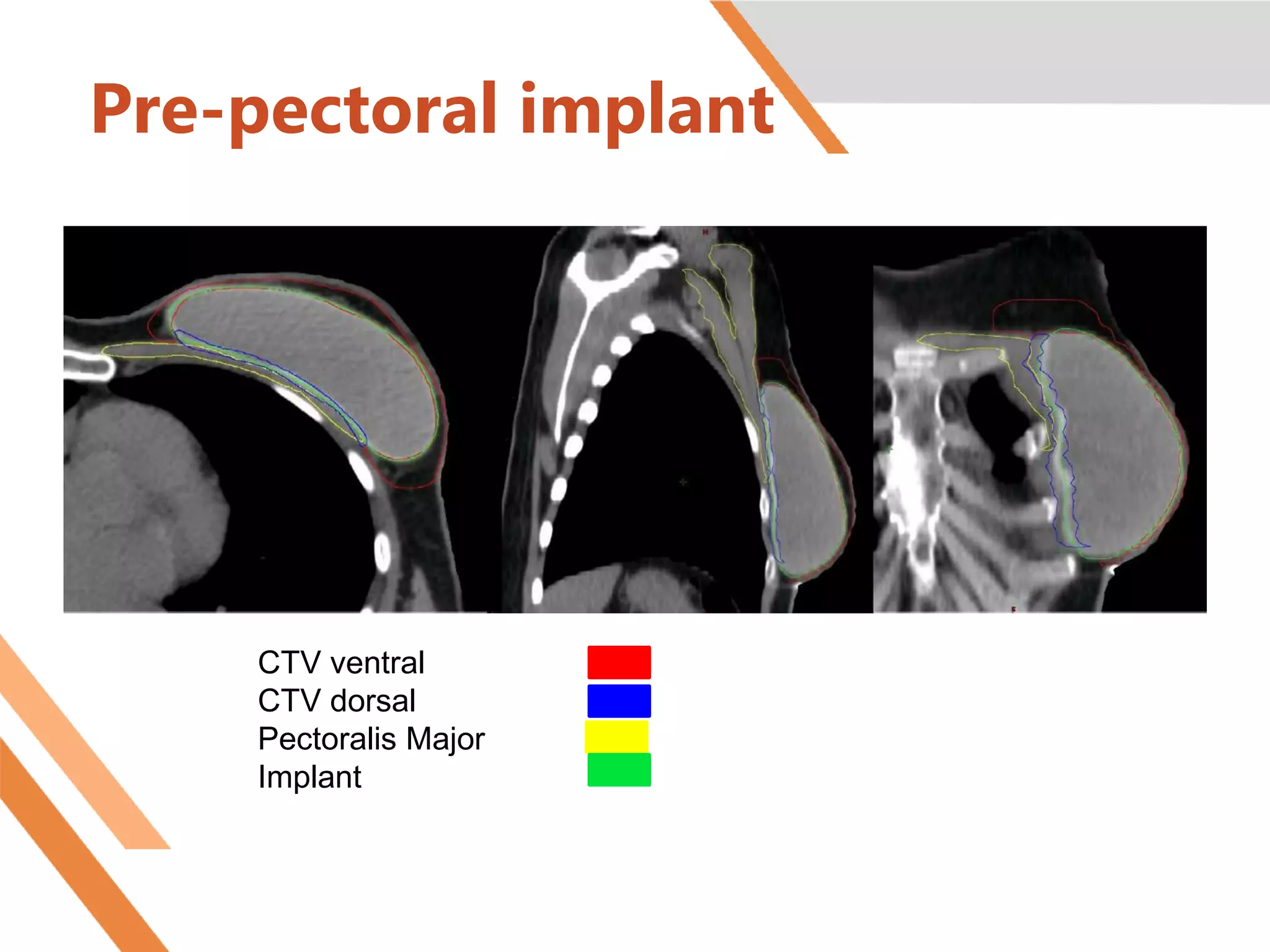 Pre-pectoral implant

CTV ventral
CTV dorsal
Pectoralis Major
Implant